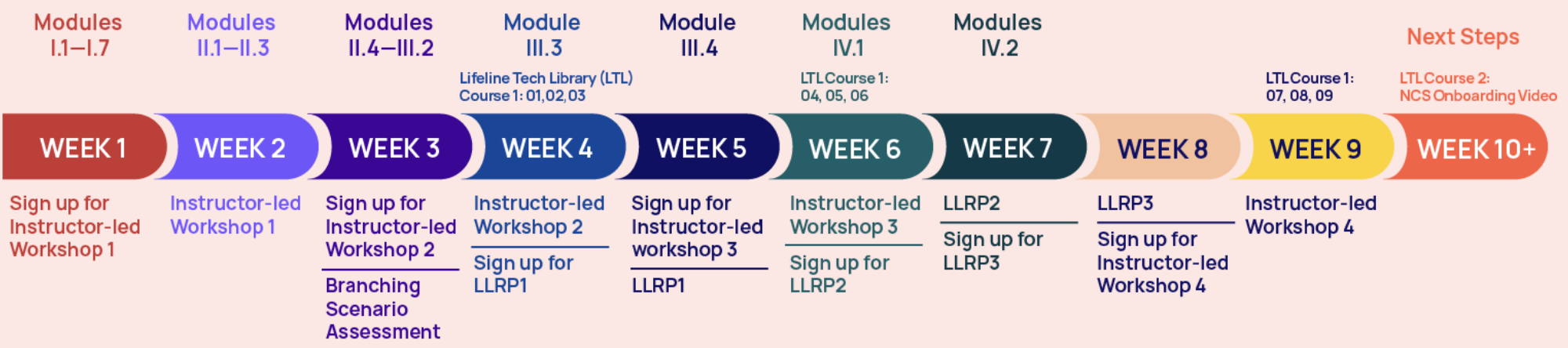 Modules I.1—I.7

WEEK 1

Sign up for Instructor-led Workshop 1

Modules II.1—II.3

WEEK 2

Instructor-led Workshop 1

Modules II.4—III.2

WEEK 3

Sign up for Instructor-led Workshop 2

Branching Scenario Assessment

Module III.3

Lifeline Tech Library (LTL) Course 1: 01, 02, 03

WEEK 4

Instructor-led Workshop 2

Sign up for LLRP1

Module III.4

WEEK 5

Sign up for Instructor-led workshop 3

LLRP1

Modules IV.1

LTL Course 1: 04, 05, 06

WEEK 6

Instructor-led Workshop 3

Sign up for LLRP2

Modules IV.2

WEEK 7

LLRP2

Sign up for LLRP3

WEEK 8

LLRP3

Sign up for Instructor-led Workshop 4

LTL Course 1: 07, 08, 09

WEEK 9

Instructor-led Workshop 4

Next Steps

LTL Course 2: NCS Onboarding Video

WEEK 10+